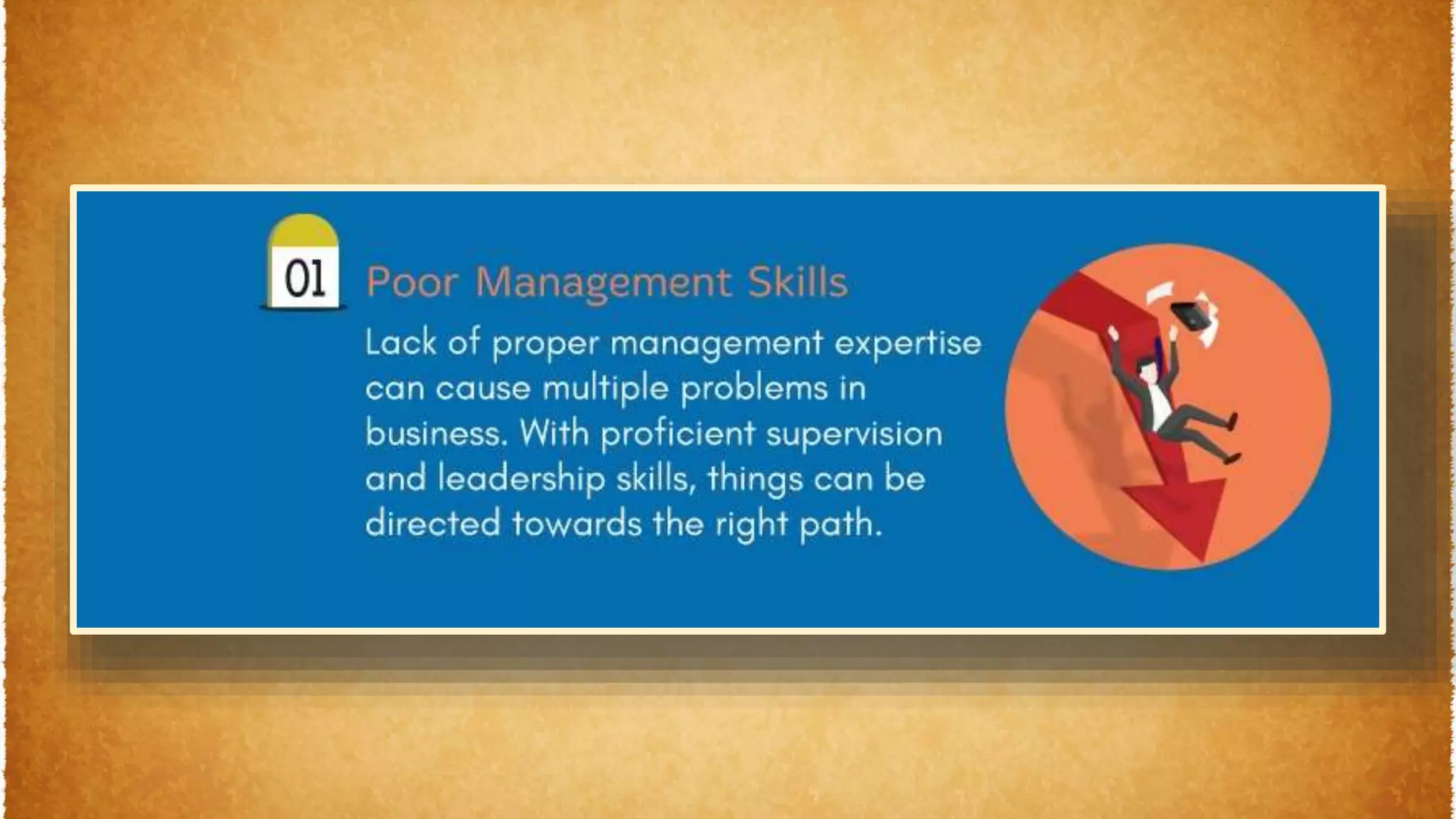 01

Poor Management Skills

Lack of proper management expertise can cause multiple problems in business. With proficient supervision and leadership skills, things can be directed towards the right path.